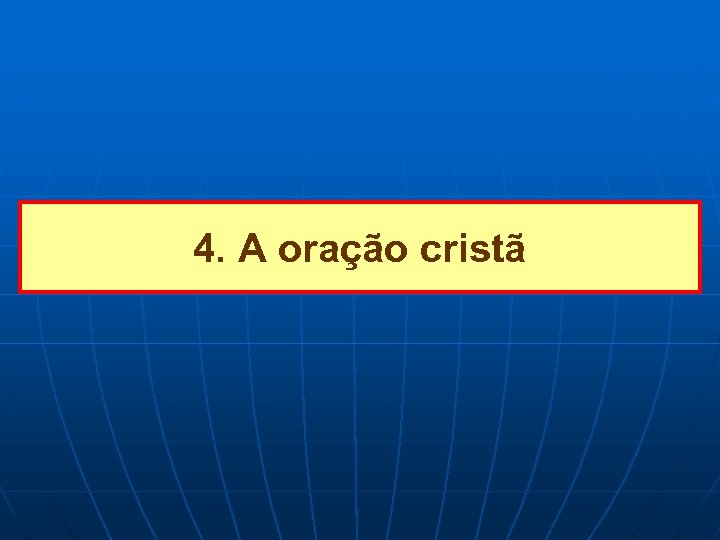 4. A oração cristã